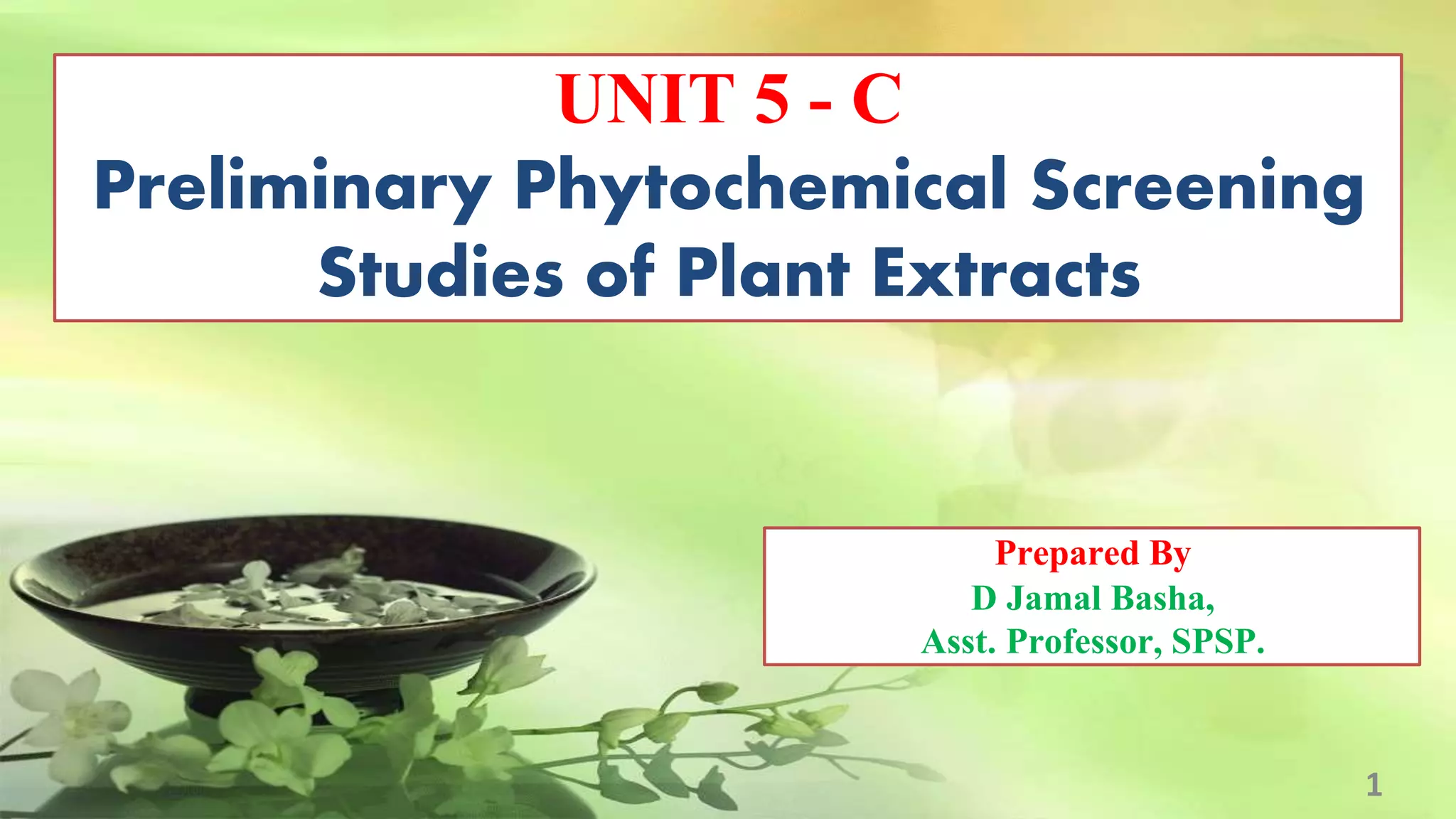 UNIT 5 - C
Preliminary Phytochemical Screening Studies of Plant Extracts

Prepared By
D Jamal Basha,
Asst. Professor, SPSP.

1